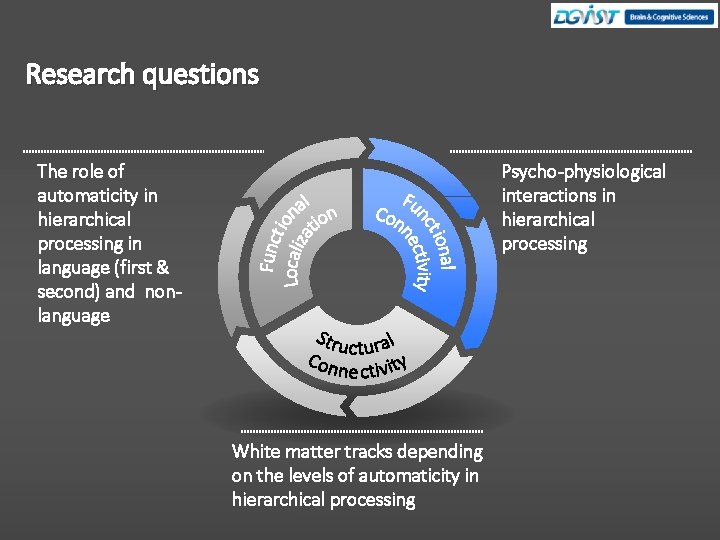 DGIST Brain & Cognitive Sciences

Research questions

The role of automaticity in hierarchical processing in language (first & second) and non-language

Functional Localization

Functional Connectivity

Structural Connectivity

Psycho-physiological interactions in hierarchical processing

White matter tracks depending on the levels of automaticity in hierarchical processing